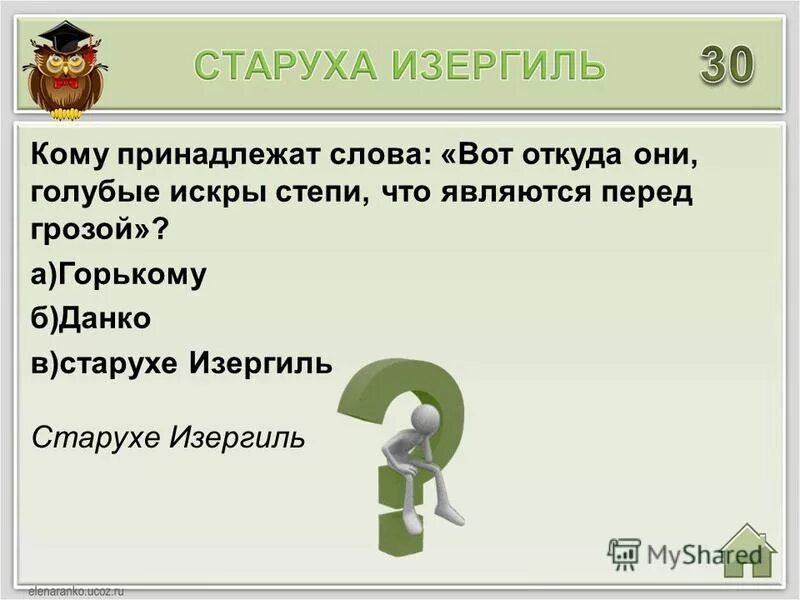 СТАРУХА ИЗЕРГИЛЬ 30

Кому принадлежат слова: «Вот откуда они, голубые искры степи, что являются перед грозой»?

а)Горькому

б)Данко

в)старухе Изергиль

Старухе Изергиль

MyShared

elenaranko.ucoz.ru